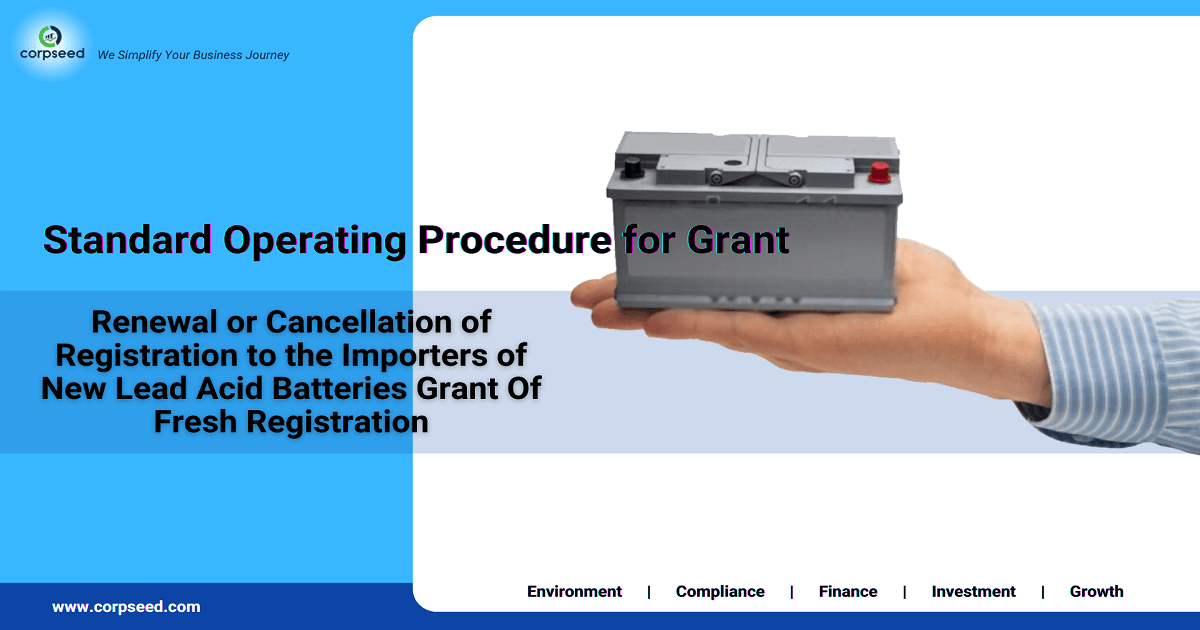 corpseed
We Simplify Your Business Journey

Standard Operating Procedure for Grant

Renewal or Cancellation of Registration to the Importers of New Lead Acid Batteries Grant Of Fresh Registration

www.corpseed.com

Environment | Compliance | Finance | Investment | Growth